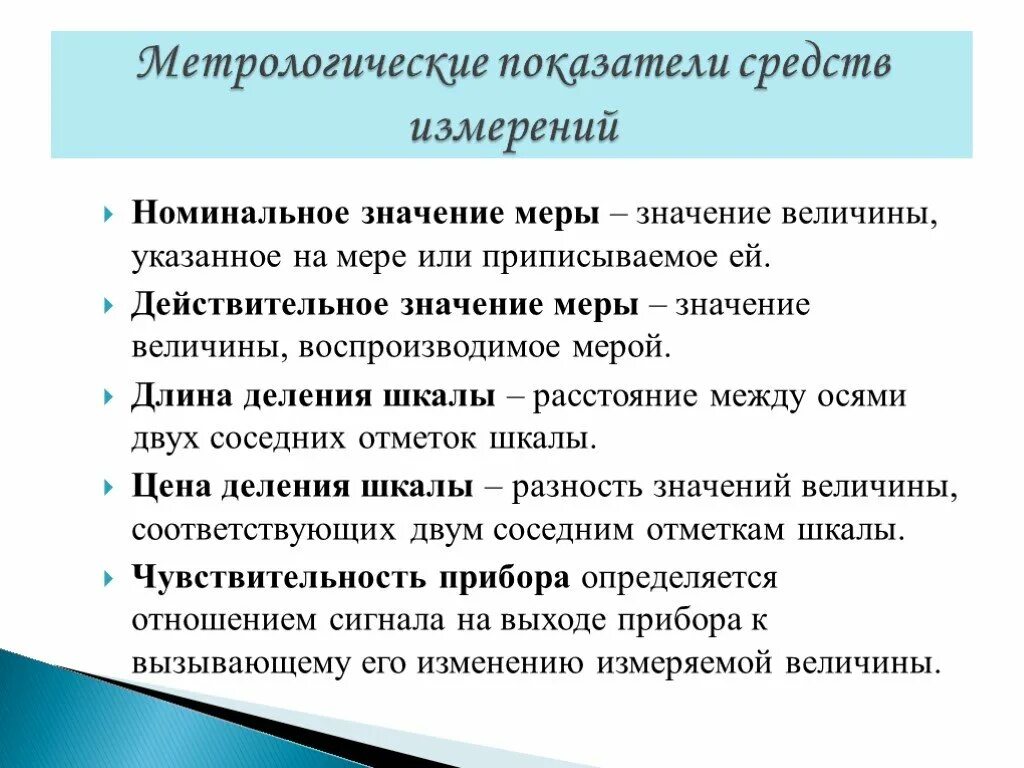 Метрологические показатели средств измерений

Номинальное значение меры – значение величины, указанное на мере или приписываемое ей.

Действительное значение меры – значение величины, воспроизводимое мерой.

Длина деления шкалы – расстояние между осями двух соседних отметок шкалы.

Цена деления шкалы – разность значений величины, соответствующих двум соседним отметкам шкалы.

Чувствительность прибора определяется отношением сигнала на выходе прибора к вызывающему его изменению измеряемой величины.